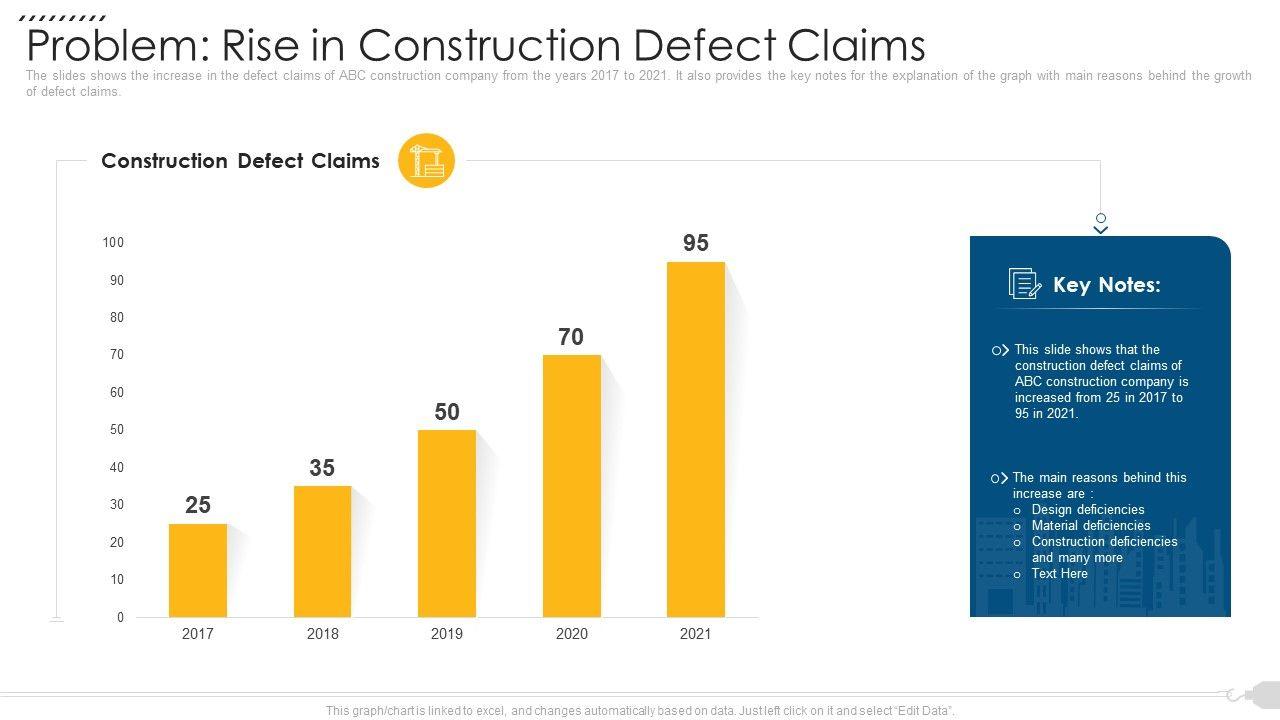 Problem: Rise in Construction Defect Claims

The slides shows the increase in the defect claims of ABC construction company from the years 2017 to 2021. It also provides the key notes for the explanation of the graph with main reasons behind the growth of defect claims.

Construction Defect Claims

100
90
80
70
60
50
40
30
20
10
0

25
35
50
70
95

2017
2018
2019
2020
2021

Key Notes:

This slide shows that the construction defect claims of ABC construction company is increased from 25 in 2017 to 95 in 2021.

The main reasons behind this increase are :
o Design deficiencies
o Material deficiencies
o Construction deficiencies and many more
o Text Here

This graph/chart is linked to excel, and changes automatically based on data. Just left click on it and select "Edit Data".